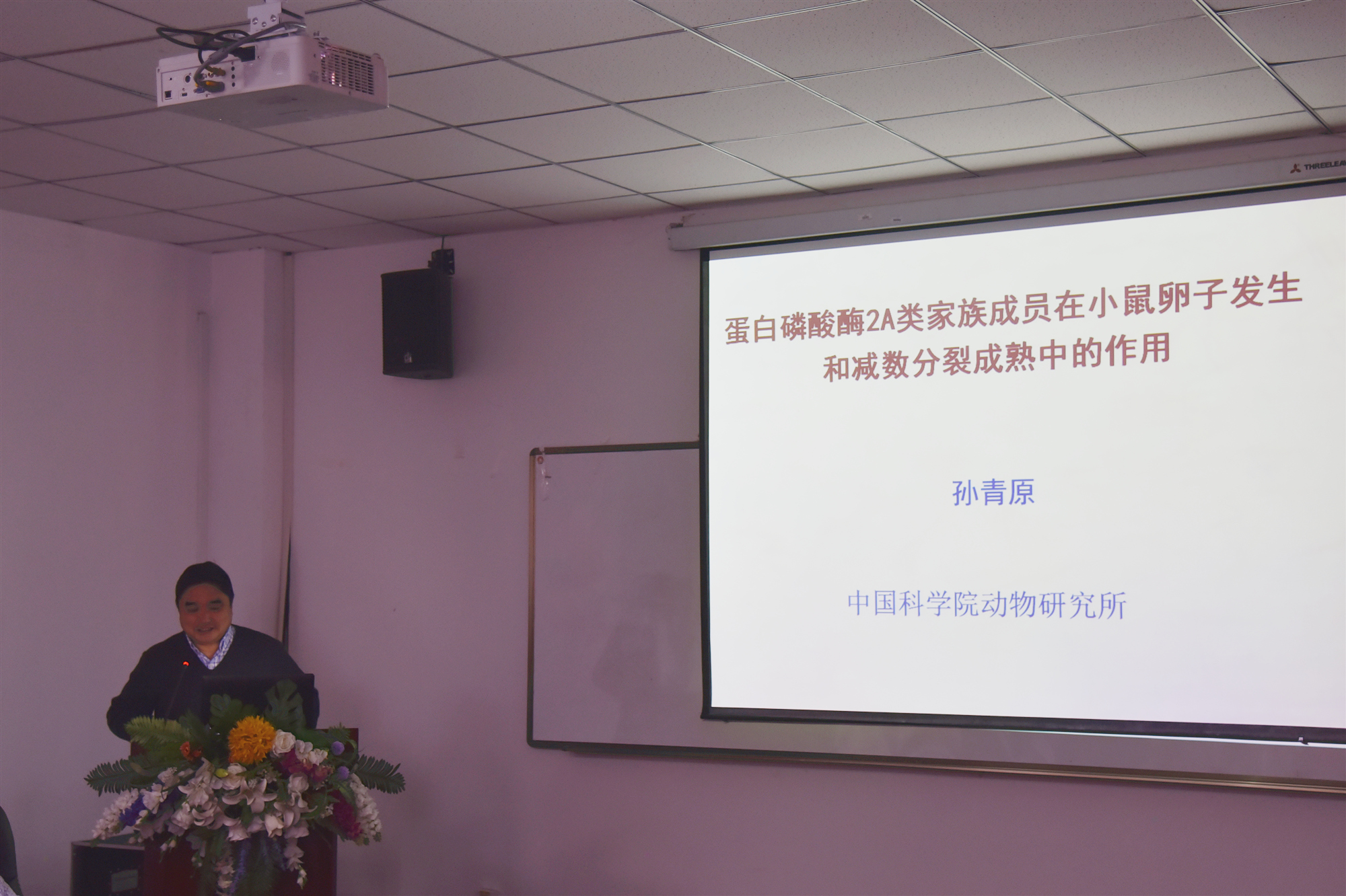 THREELEA

蛋白磷酸酶2A类家族成员在小鼠卵子发生和减数分裂成熟中的作用

孙青原

中国科学院动物研究所